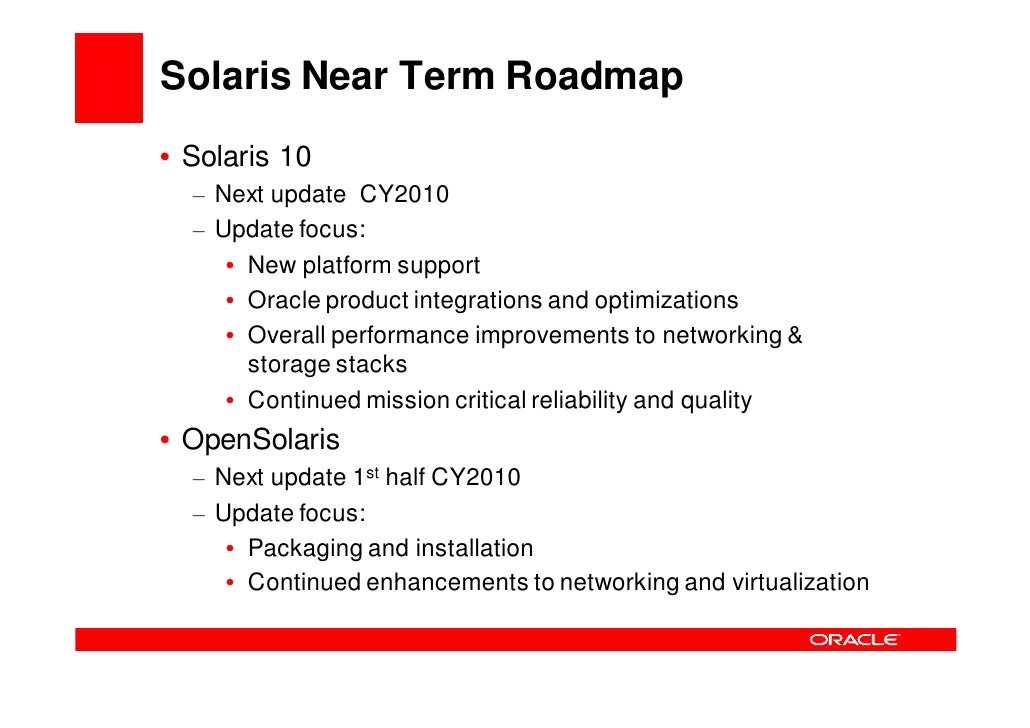 Solaris Near Term Roadmap

• Solaris 10
  – Next update CY2010
  – Update focus:
    • New platform support
    • Oracle product integrations and optimizations
    • Overall performance improvements to networking & storage stacks
    • Continued mission critical reliability and quality
• OpenSolaris
  – Next update 1$^{st}$ half CY2010
  – Update focus:
    • Packaging and installation
    • Continued enhancements to networking and virtualization

ORACLE